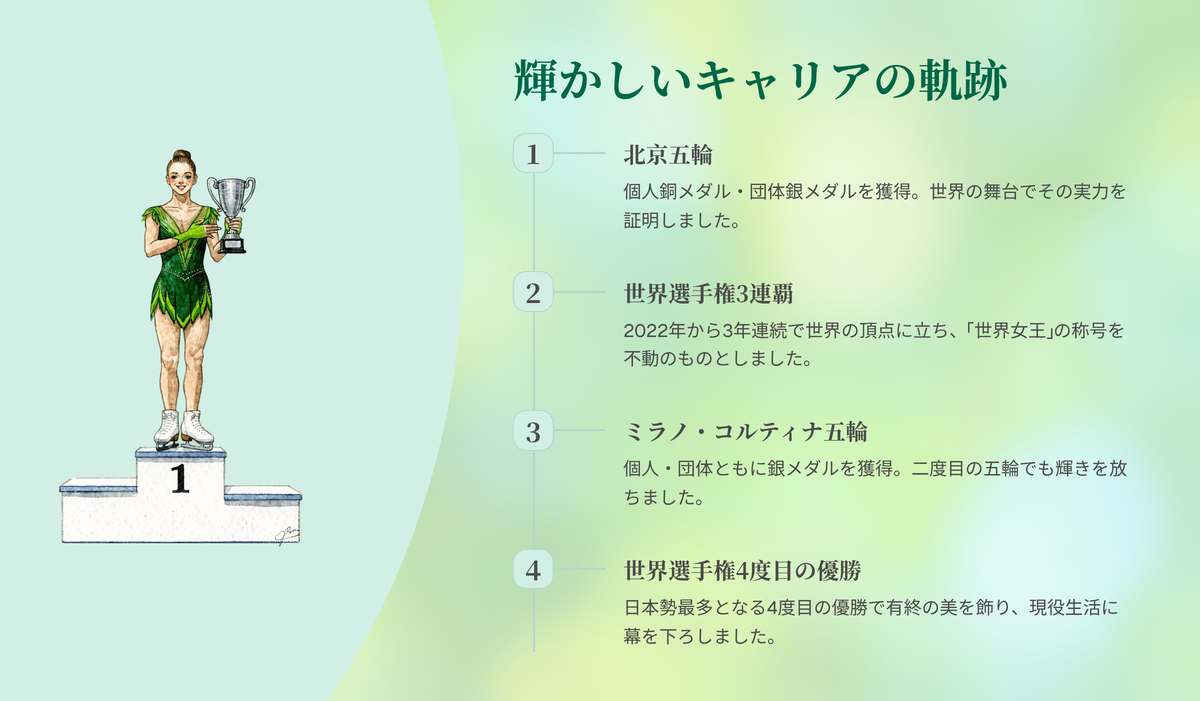 輝かしいキャリアの軌跡

1

北京五輪

個人銅メダル・団体銀メダルを獲得。世界の舞台でその実力を証明しました。

2

世界選手権3連覇

2022年から3年連続で世界の頂点に立ち、「世界女王」の称号を不動のものとしました。

3

ミラノ・コルティナ五輪

個人・団体ともに銀メダルを獲得。二度目の五輪でも輝きを放ちました。

4

世界選手権4度目の優勝

日本勢最多となる4度目の優勝で有終の美を飾り、現役生活に幕を下ろしました。

1